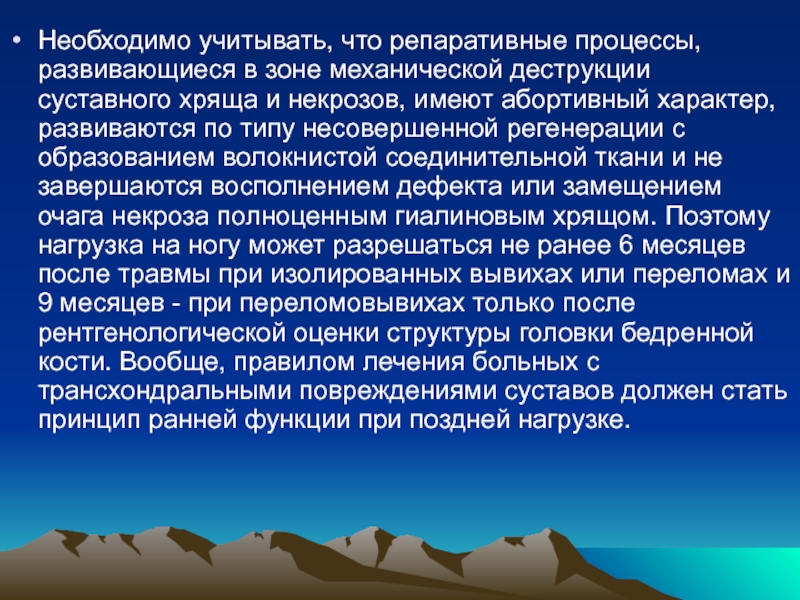 • Необходимо учитывать, что репаративные процессы, развивающиеся в зоне механической деструкции суставного хряща и некрозов, имеют абортивный характер, развиваются по типу несовершенной регенерации с образованием волокнистой соединительной ткани и не завершаются восполнением дефекта или замещением очага некроза полноценным гиалиновым хрящом. Поэтому нагрузка на ногу может разрешаться не ранее 6 месяцев после травмы при изолированных вывихах или переломах и 9 месяцев - при переломовывихах только после рентгенологической оценки структуры головки бедренной кости. Вообще, правилом лечения больных с трансхондральными повреждениями суставов должен стать принцип ранней функции при поздней нагрузке.